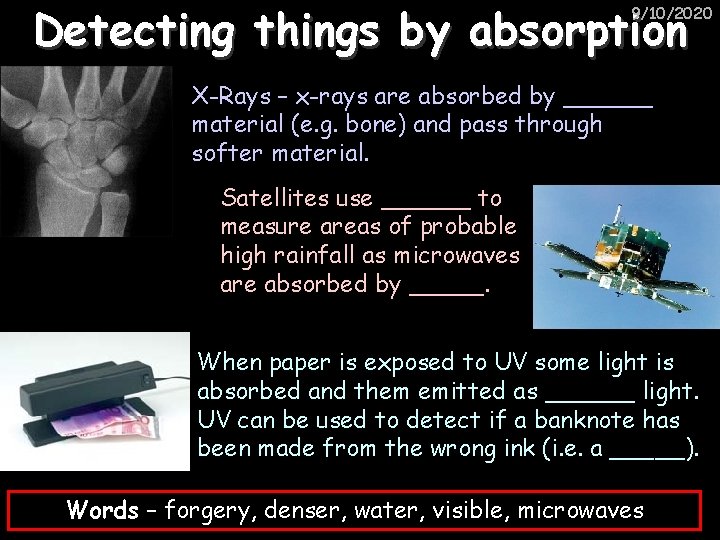 9/10/2020

Detecting things by absorption

X-Rays – x-rays are absorbed by ______ material (e.g. bone) and pass through softer material.

Satellites use ______ to measure areas of probable high rainfall as microwaves are absorbed by _____.

When paper is exposed to UV some light is absorbed and them emitted as ______ light. UV can be used to detect if a banknote has been made from the wrong ink (i.e. a _____).

Words – forgery, denser, water, visible, microwaves